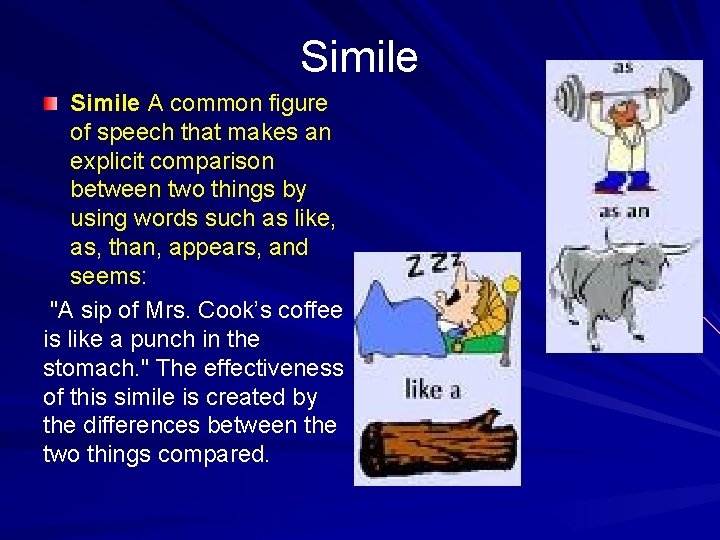 Simile

Simile A common figure of speech that makes an explicit comparison between two things by using words such as like, as, than, appears, and seems:

"A sip of Mrs. Cook's coffee is like a punch in the stomach." The effectiveness of this simile is created by the differences between the two things compared.

Z Z Z

like a

as

as an